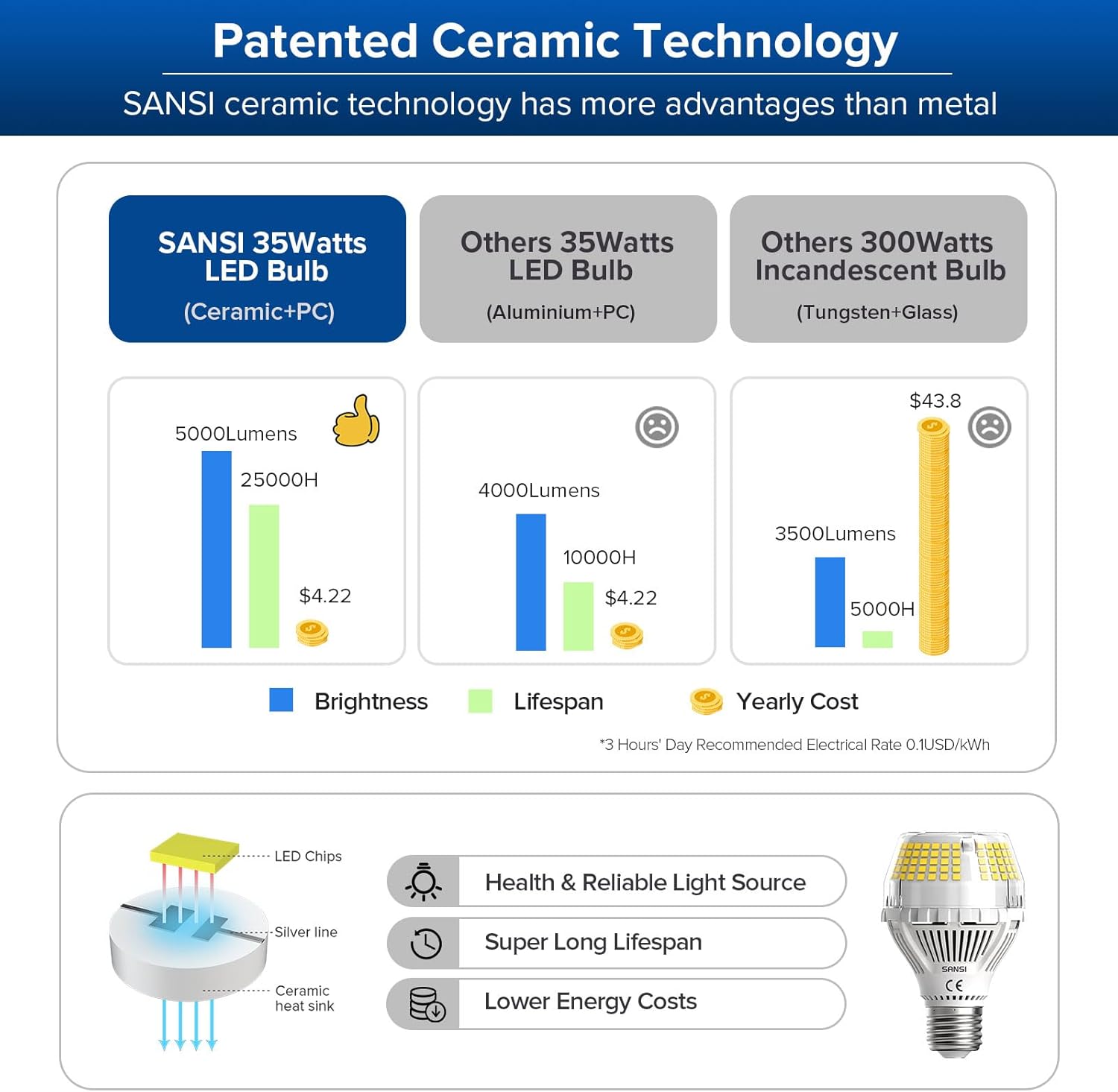 Patented Ceramic Technology

SANSI ceramic technology has more advantages than metal

SANSI 35Watts LED Bulb
(Ceramic+PC)

Others 35Watts LED Bulb
(Aluminium+PC)

Others 300Watts Incandescent Bulb
(Tungsten+Glass)

5000Lumens
25000H
$4.22

4000Lumens
10000H
$4.22

$43.8
3500Lumens
5000H

Brightness
Lifespan
Yearly Cost

*3 Hours' Day Recommended Electrical Rate 0.1USD/kWh

LED Chips
Silver line
Ceramic heat sink

Health & Reliable Light Source
Super Long Lifespan
Lower Energy Costs

SANSI
CE